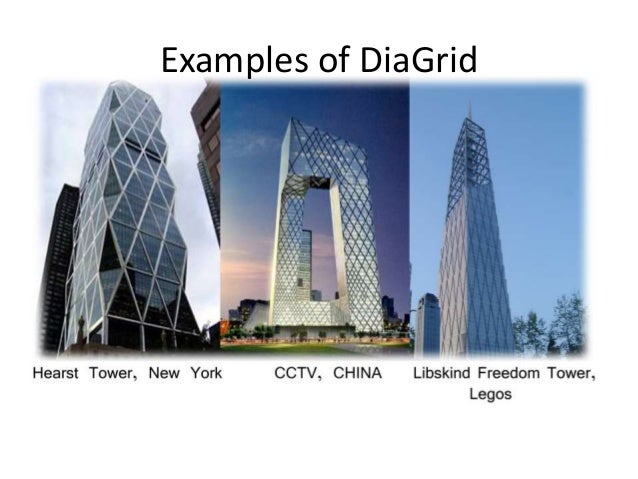 Examples of DiaGrid

Hearst Tower, New York

CCTV, CHINA

Libskind Freedom Tower, Legos